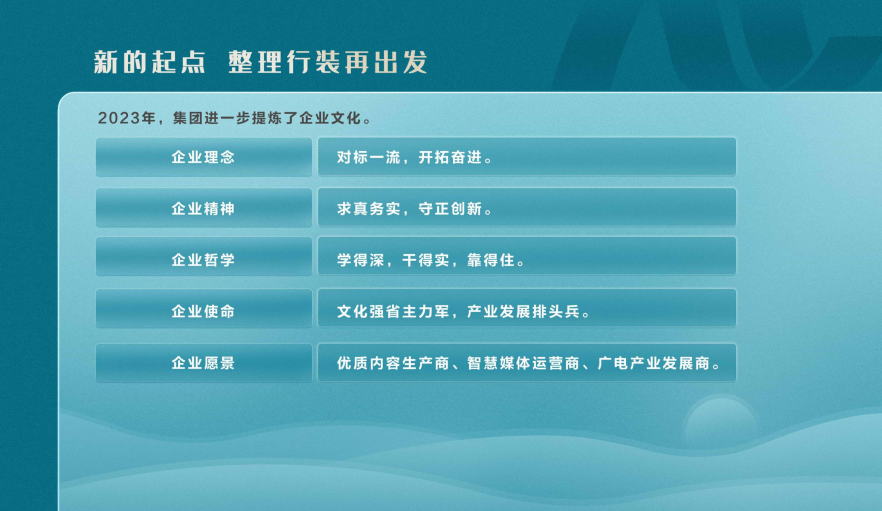 新的起点 整理行装再出发

2023年，集团进一步提炼了企业文化。

| 企业理念 | 对标一流，开拓奋进。 |
|---|---|
| 企业精神 | 求真务实，守正创新。 |
| 企业哲学 | 学得深，干得实，靠得住。 |
| 企业使命 | 文化强省主力军，产业发展排头兵。 |
| 企业愿景 | 优质内容生产商、智慧媒体运营商、广电产业发展商。 |